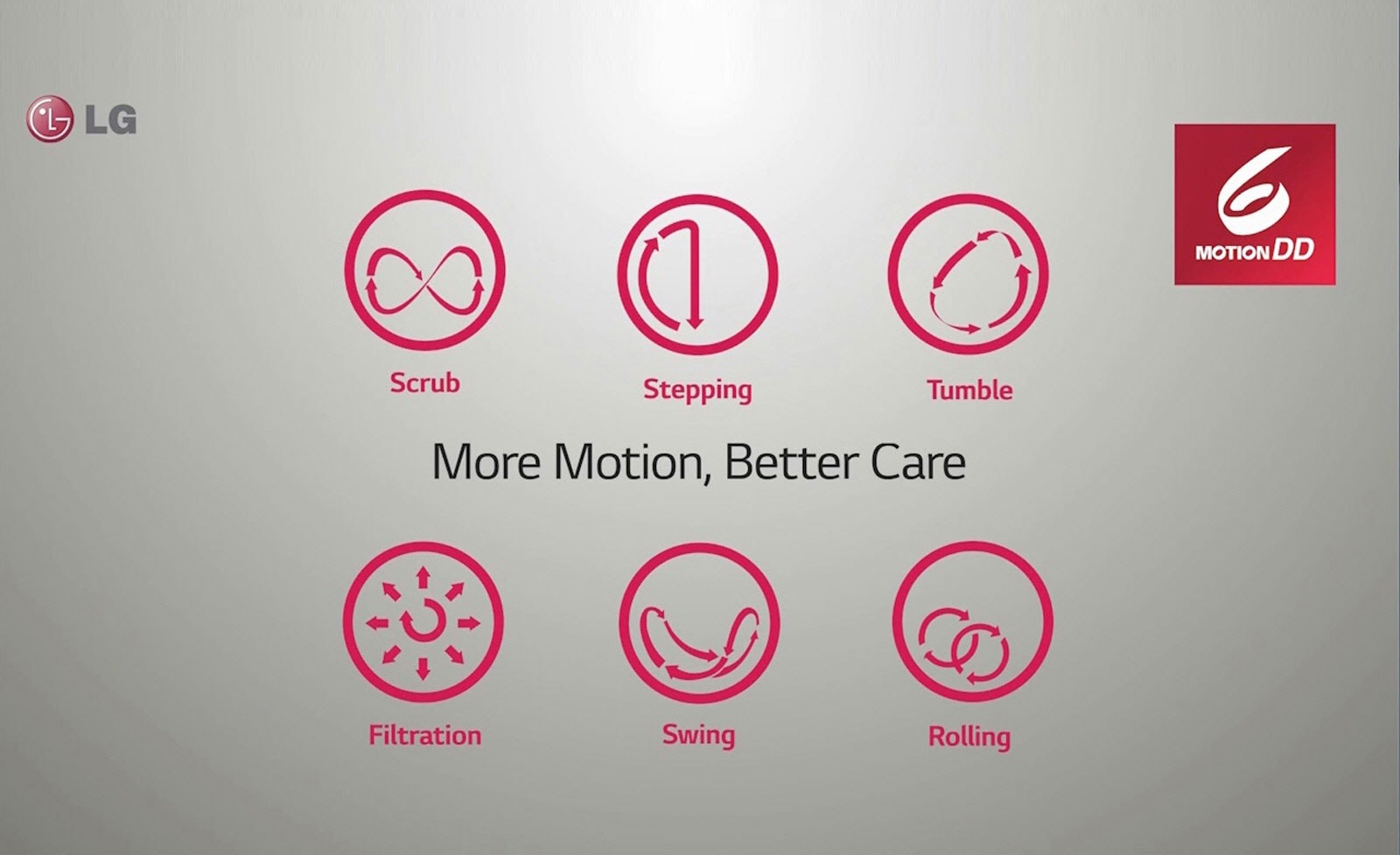 LG

6
MOTION DD

Scrub

Stepping

Tumble

More Motion, Better Care

Filtration

Swing

Rolling